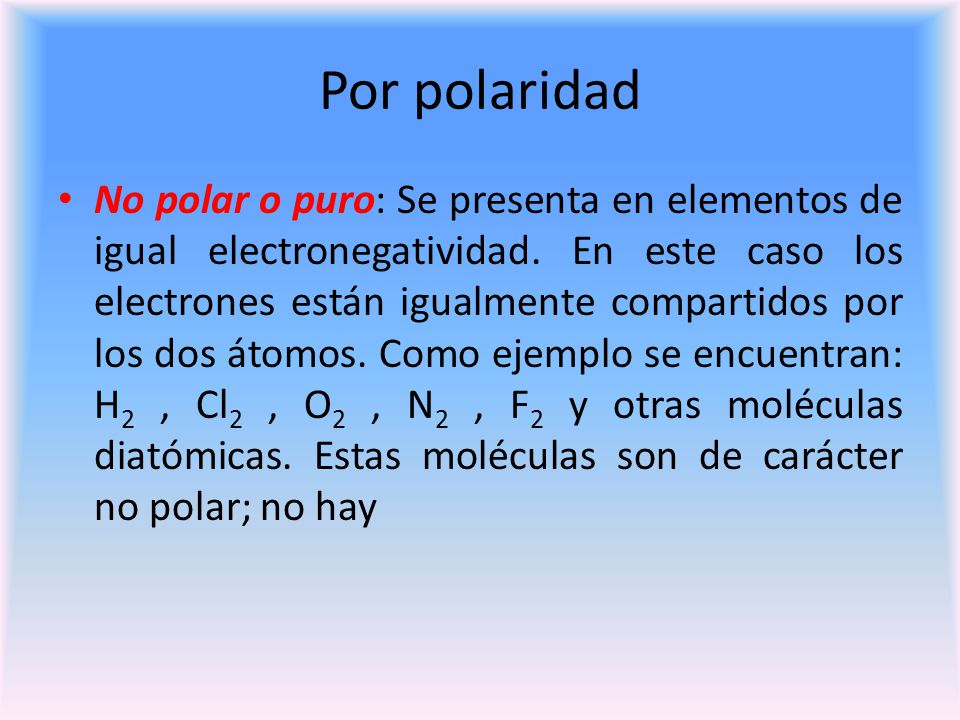 Por polaridad

• No polar o puro: Se presenta en elementos de igual electronegatividad. En este caso los electrones están igualmente compartidos por los dos átomos. Como ejemplo se encuentran: $H_2$ , $Cl_2$ , $O_2$ , $N_2$ , $F_2$ y otras moléculas diatómicas. Estas moléculas son de carácter no polar; no hay